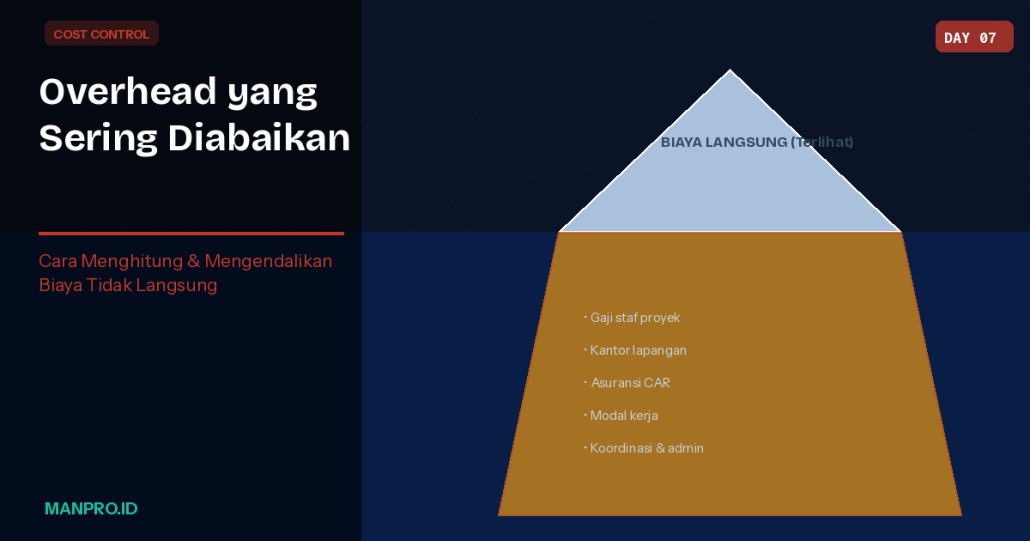 COST CONTROL

DAY 07

Overhead yang Sering Diabaikan

Cara Menghitung & Mengendalikan Biaya Tidak Langsung

BIAYA LANGSUNG (Terlihat)

· Gaji staf proyek
· Kantor lapangan
· Asuransi CAR
· Modal kerja
· Koordinasi & admin

MANPRO.ID